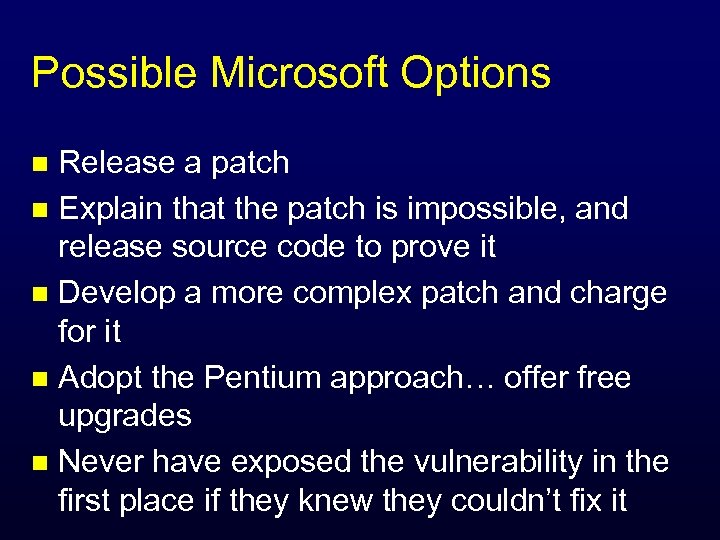 Possible Microsoft Options

- Release a patch
- Explain that the patch is impossible, and release source code to prove it
- Develop a more complex patch and charge for it
- Adopt the Pentium approach… offer free upgrades
- Never have exposed the vulnerability in the first place if they knew they couldn’t fix it